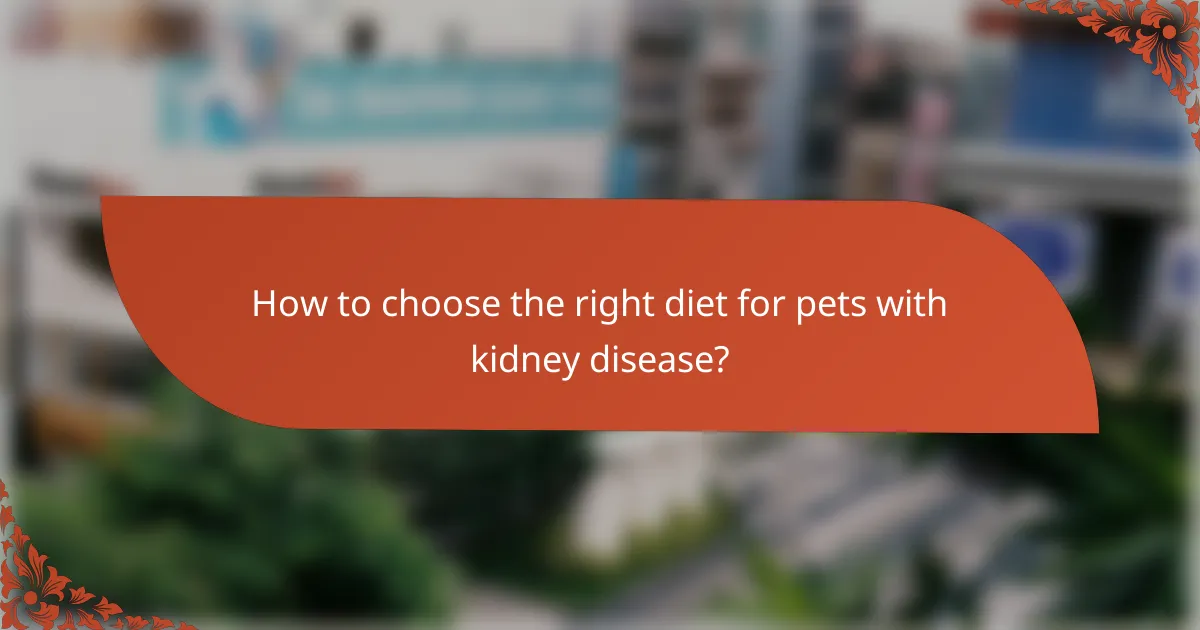 How to choose the right diet for pets with kidney disease?